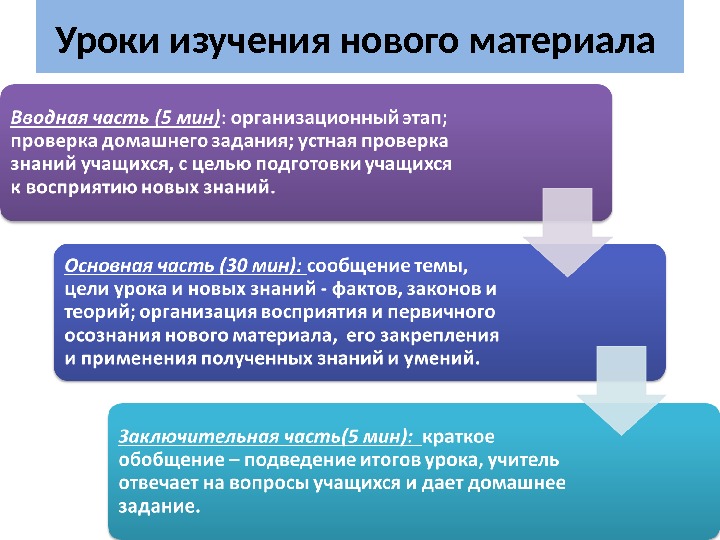 Уроки изучения нового материала

Вводная часть (5 мин): организационный этап; проверка домашнего задания; устная проверка знаний учащихся, с целью подготовки учащихся к восприятию новых знаний.

Основная часть (30 мин): сообщение темы, цели урока и новых знаний - фактов, законов и теорий; организация восприятия и первичного осознания нового материала, его закрепления и применения полученных знаний и умений.

Заключительная часть(5 мин): краткое обобщение – подведение итогов урока, учитель отвечает на вопросы учащихся и дает домашнее задание.